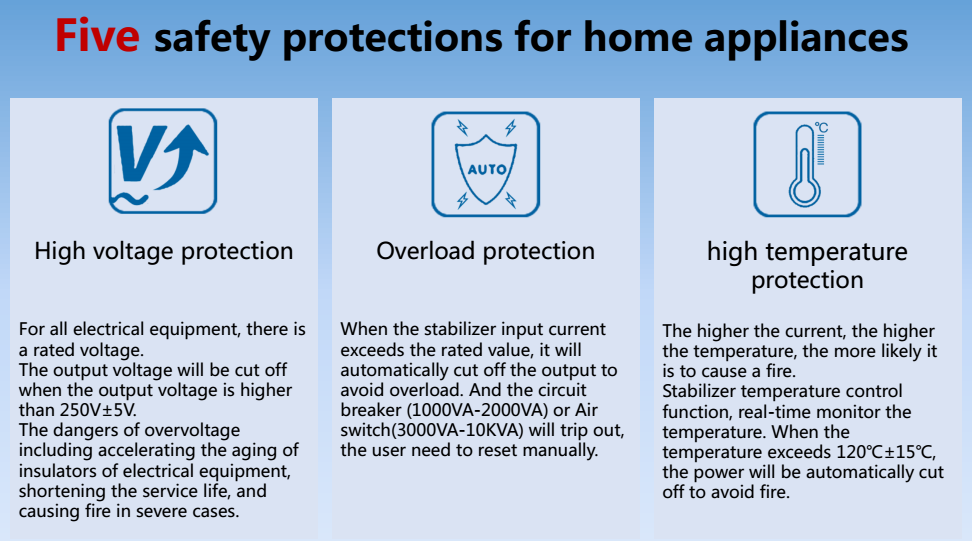 Five safety protections for home appliances

V

High voltage protection

For all electrical equipment, there is a rated voltage.
The output voltage will be cut off when the output voltage is higher than 250V±5V.
The dangers of overvoltage including accelerating the aging of insulators of electrical equipment, shortening the service life, and causing fire in severe cases.

AUTO

Overload protection

When the stabilizer input current exceeds the rated value, it will automatically cut off the output to avoid overload. And the circuit breaker (1000VA-2000VA) or Air switch(3000VA-10KVA) will trip out, the user need to reset manually.

℃

high temperature protection

The higher the current, the higher the temperature, the more likely it is to cause a fire.
Stabilizer temperature control function, real-time monitor the temperature. When the temperature exceeds 120℃±15℃, the power will be automatically cut off to avoid fire.